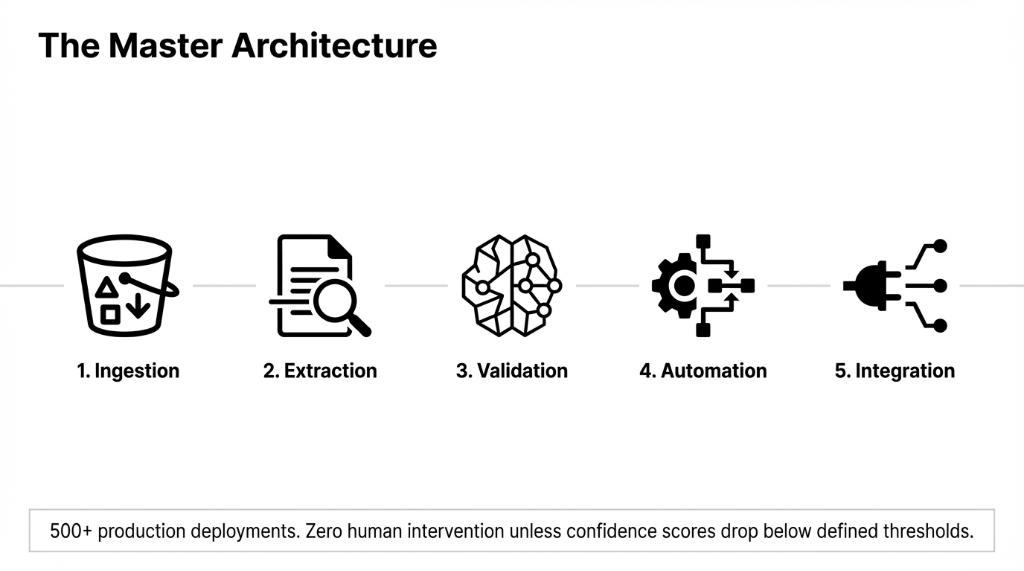 The Master Architecture

1. Ingestion

2. Extraction

3. Validation

4. Automation

5. Integration

500+ production deployments. Zero human intervention unless confidence scores drop below defined thresholds.